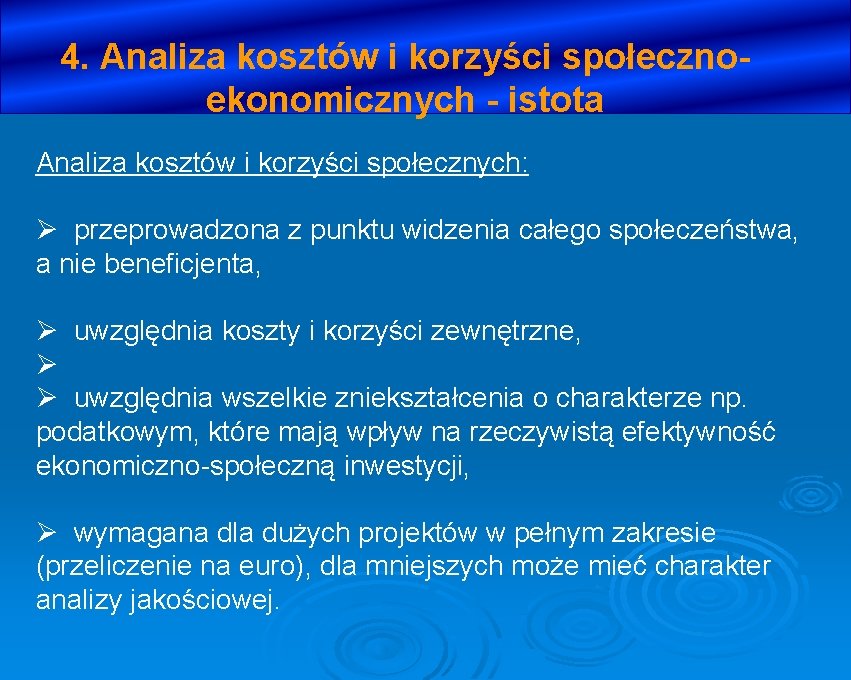 4. Analiza kosztów i korzyści społeczno-ekonomicznych - istota

Analiza kosztów i korzyści społecznych:

➢ przeprowadzona z punktu widzenia całego społeczeństwa, a nie beneficjenta,

➢ uwzględnia koszty i korzyści zewnętrzne,
➢
➢ uwzględnia wszelkie zniekształcenia o charakterze np. podatkowym, które mają wpływ na rzeczywistą efektywność ekonomiczno-społeczną inwestycji,

➢ wymagana dla dużych projektów w pełnym zakresie (przeliczenie na euro), dla mniejszych może mieć charakter analizy jakościowej.